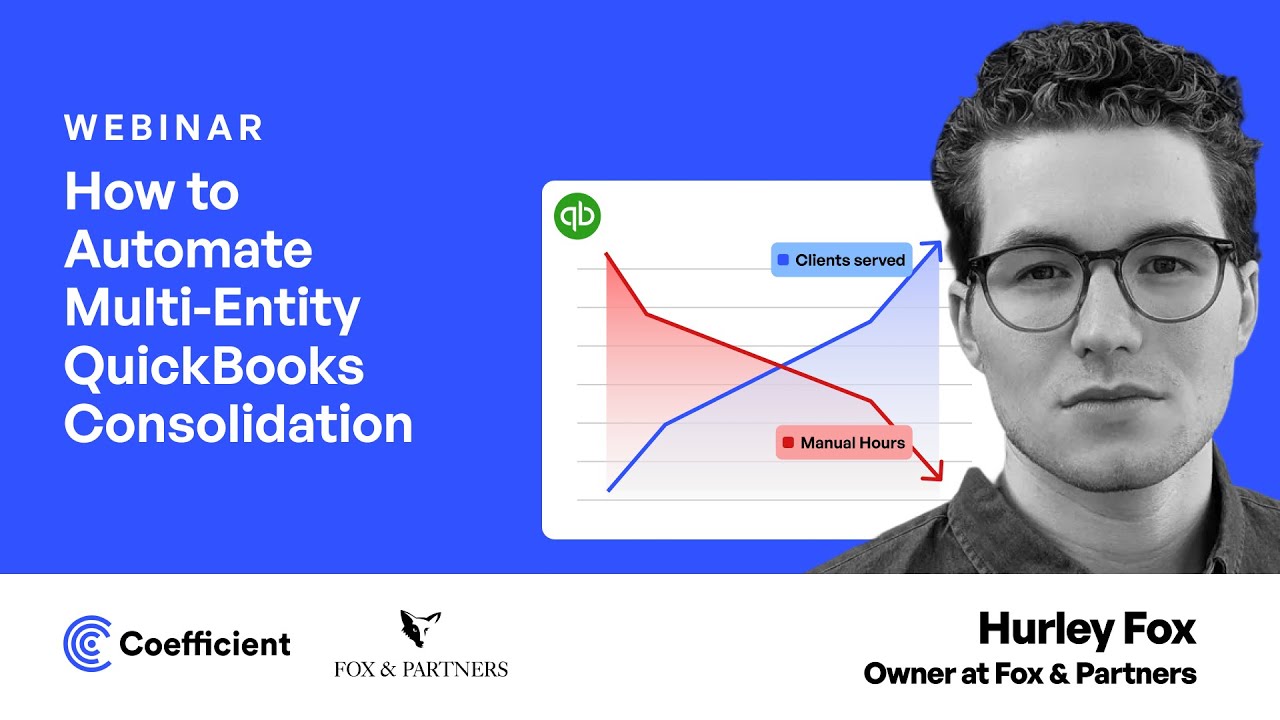 WEBINAR

How to Automate Multi-Entity QuickBooks Consolidation

qb

Clients served

Manual Hours

Coefficient

FOX & PARTNERS

Hurley Fox

Owner at Fox & Partners